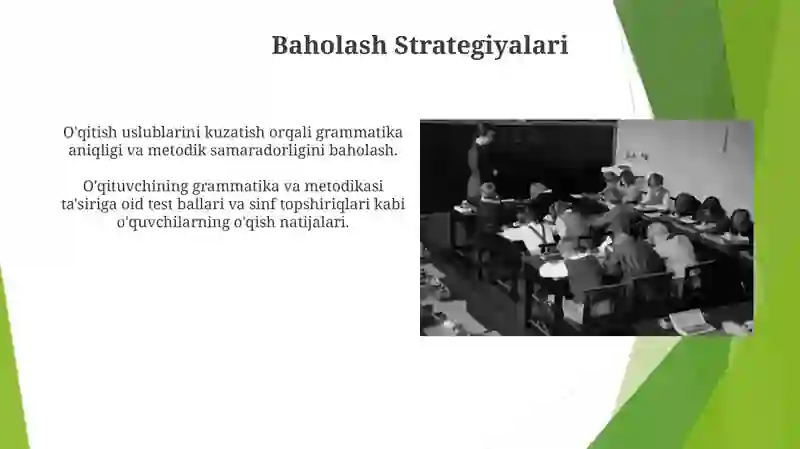 Baholash Strategiyalari

O'qitish uslublarini kuzatish orqali grammatika aniqligi va metodik samaradorligini baholash.

O'qituvchining grammatika va metodikasi ta'siriga oid test ballari va sinf topshiriqlari kabi o'quvchilarning o'qish natijalari.